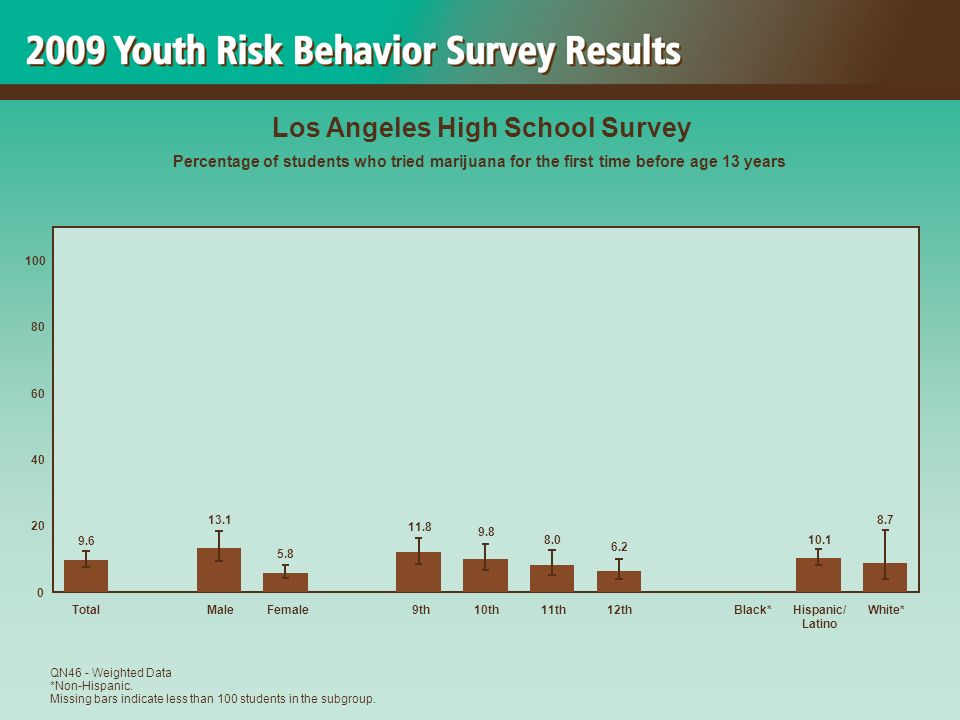 2009 Youth Risk Behavior Survey Results

Los Angeles High School Survey

Percentage of students who tried marijuana for the first time before age 13 years

100
80
60
40
20
0

9.6
13.1
5.8
11.8
9.8
8.0
6.2
10.1
8.7

Total
Male
Female
9th
10th
11th
12th
Black*
Hispanic/ Latino
White*

QN46 - Weighted Data
*Non-Hispanic.
Missing bars indicate less than 100 students in the subgroup.